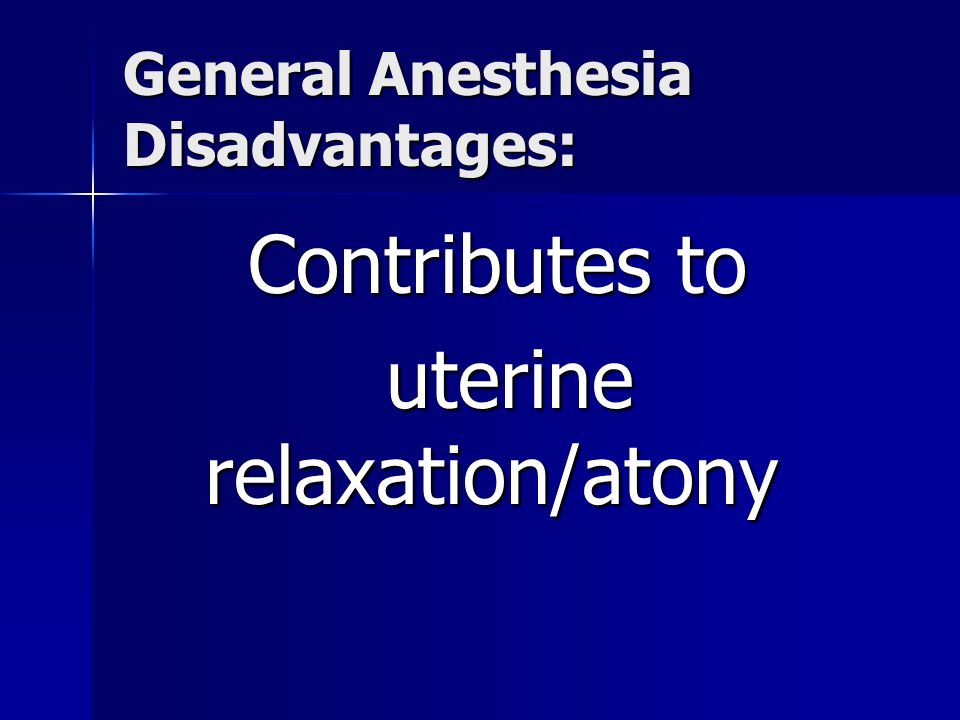 General Anesthesia Disadvantages:

Contributes to uterine relaxation/atony